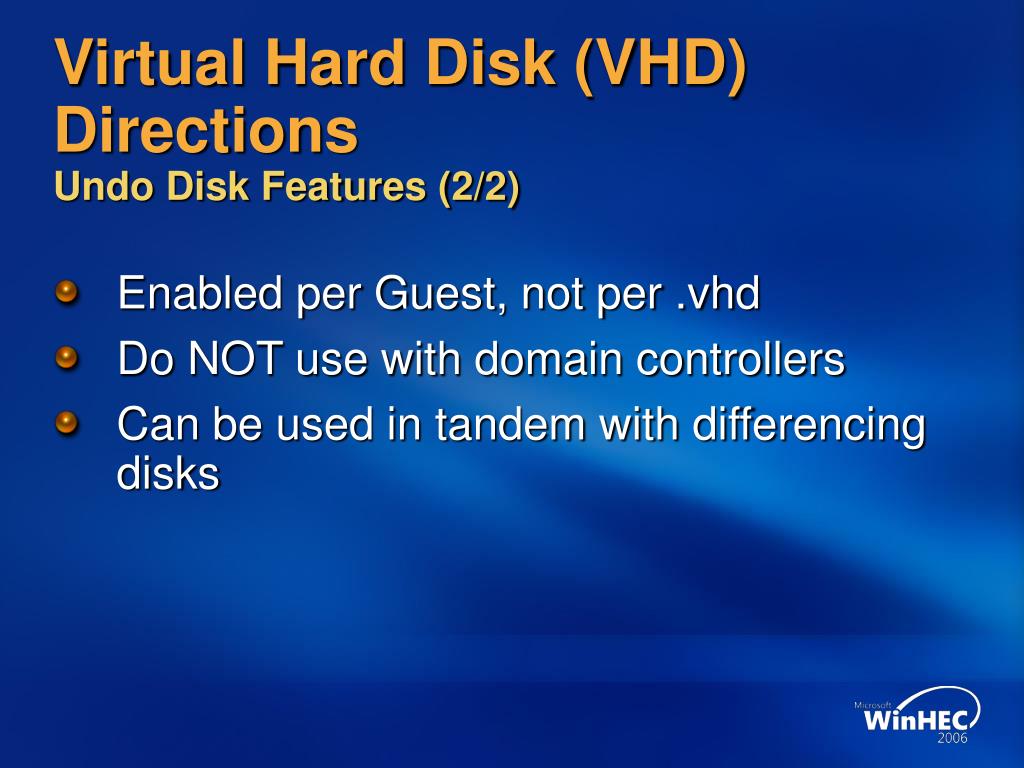 Virtual Hard Disk (VHD) Directions
Undo Disk Features (2/2)

Enabled per Guest, not per .vhd

Do NOT use with domain controllers

Can be used in tandem with differencing disks

Microsoft
WinHEC
2006